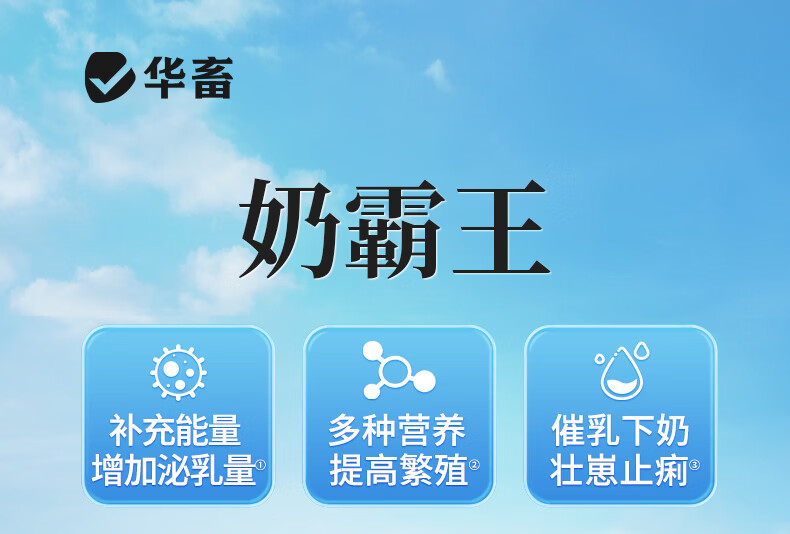 华畜

奶霸王

补充能量
增加泌乳量①

多种营养
提高繁殖②

催乳下奶
壮崽止痢③